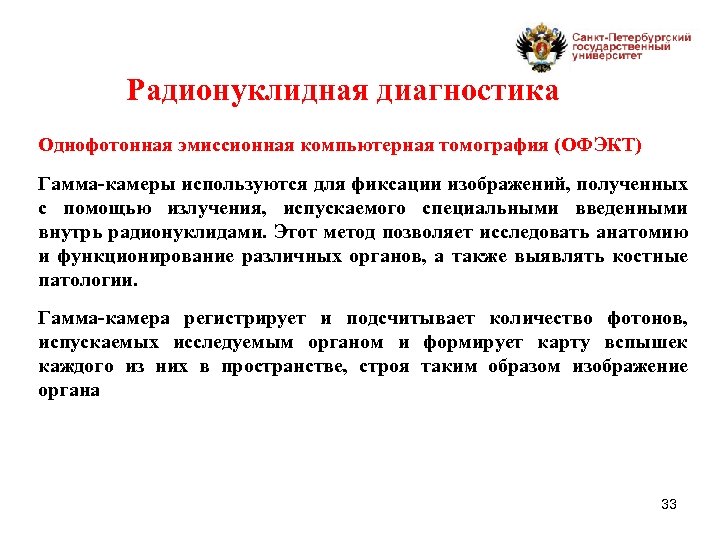 Санкт-Петербургский государственный университет

Радионуклидная диагностика

Однофотонная эмиссионная компьютерная томография (ОФЭКТ)

Гамма-камеры используются для фиксации изображений, полученных с помощью излучения, испускаемого специальными введенными внутрь радионуклидами. Этот метод позволяет исследовать анатомию и функционирование различных органов, а также выявлять костные патологии.

Гамма-камера регистрирует и подсчитывает количество фотонов, испускаемых исследуемым органом и формирует карту вспышек каждого из них в пространстве, строя таким образом изображение органа

33